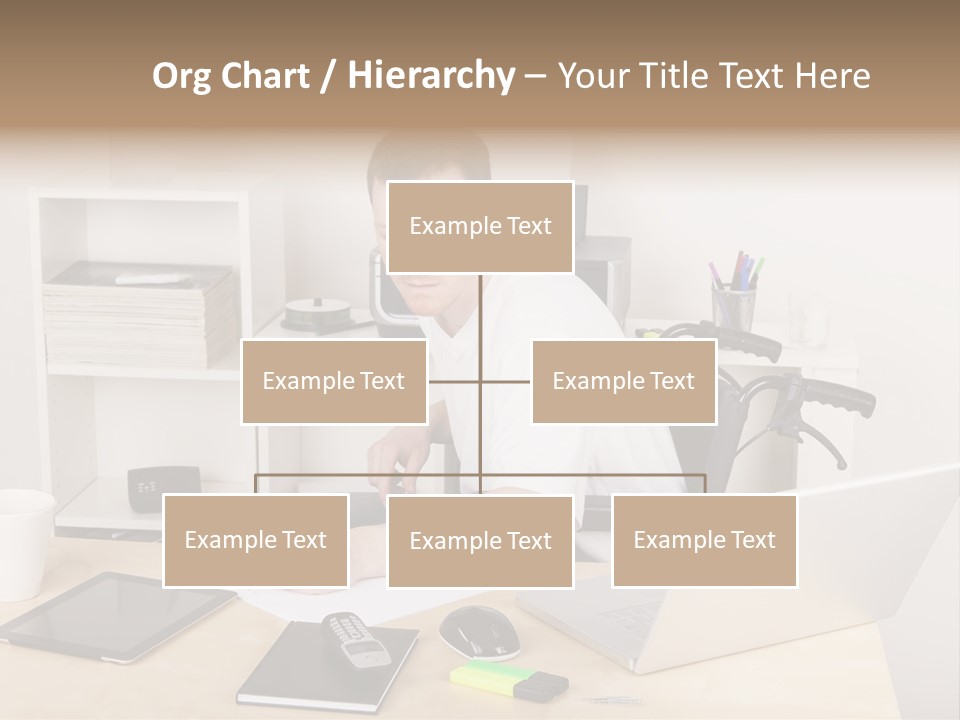 Org Chart / Hierarchy – Your Title Text Here

Example Text

Example Text

Example Text

Example Text

Example Text

Example Text